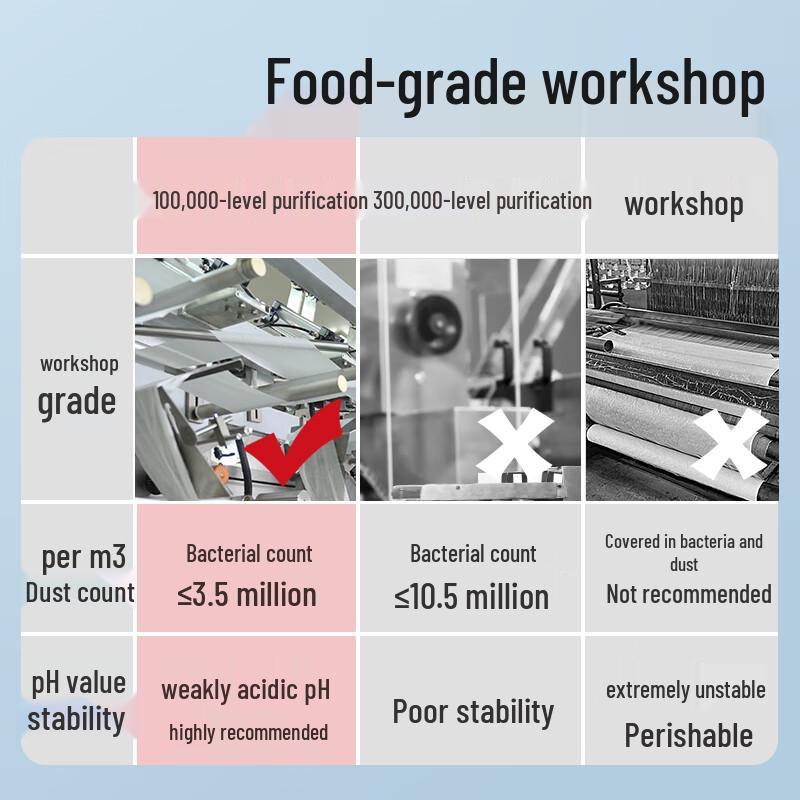 Food-grade workshop

| | 100,000-level purification | 300,000-level purification | workshop |
|---|---|---|---|
| workshop grade | | | |
| per m3 Dust count | Bacterial count ≤3.5 million | Bacterial count ≤10.5 million | Covered in bacteria and dust Not recommended |
| pH value stability | weakly acidic pH highly recommended | Poor stability | extremely unstable Perishable |